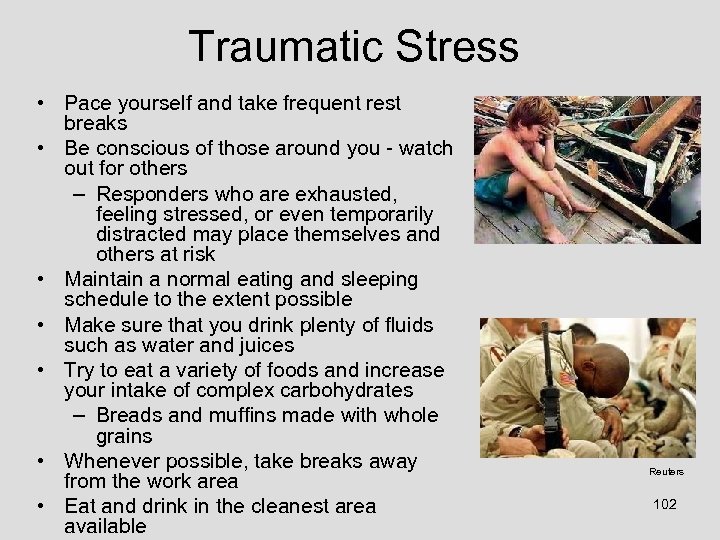 Traumatic Stress

• Pace yourself and take frequent rest breaks
• Be conscious of those around you - watch out for others
  – Responders who are exhausted, feeling stressed, or even temporarily distracted may place themselves and others at risk
• Maintain a normal eating and sleeping schedule to the extent possible
• Make sure that you drink plenty of fluids such as water and juices
• Try to eat a variety of foods and increase your intake of complex carbohydrates
  – Breads and muffins made with whole grains
• Whenever possible, take breaks away from the work area
• Eat and drink in the cleanest area available

Reuters

102